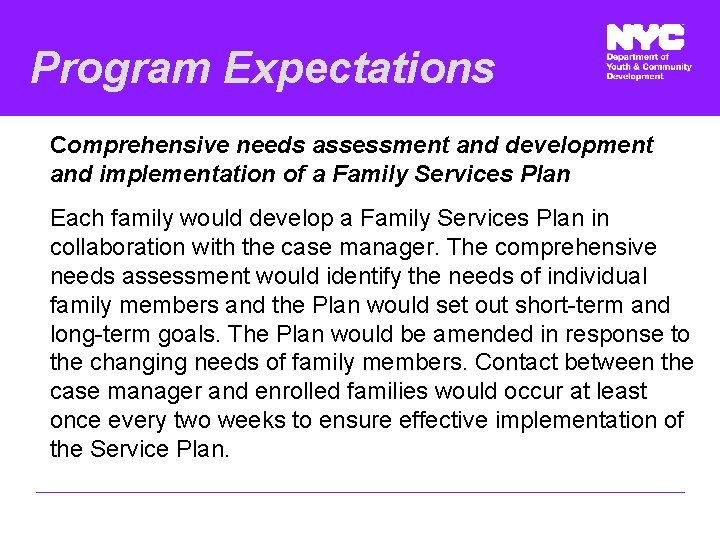 Program Expectations

NYC
Department of Youth & Community Development

Comprehensive needs assessment and development and implementation of a Family Services Plan

Each family would develop a Family Services Plan in collaboration with the case manager. The comprehensive needs assessment would identify the needs of individual family members and the Plan would set out short-term and long-term goals. The Plan would be amended in response to the changing needs of family members. Contact between the case manager and enrolled families would occur at least once every two weeks to ensure effective implementation of the Service Plan.